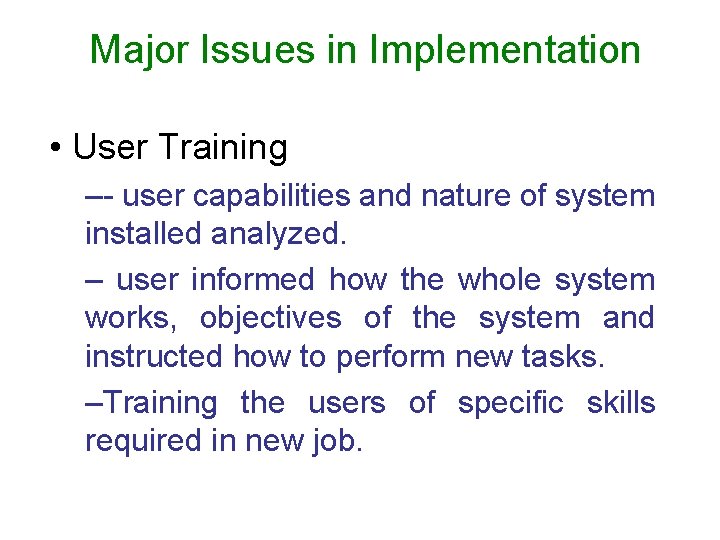 Major Issues in Implementation

• User Training

–- user capabilities and nature of system installed analyzed.

– user informed how the whole system works, objectives of the system and instructed how to perform new tasks.

–Training the users of specific skills required in new job.